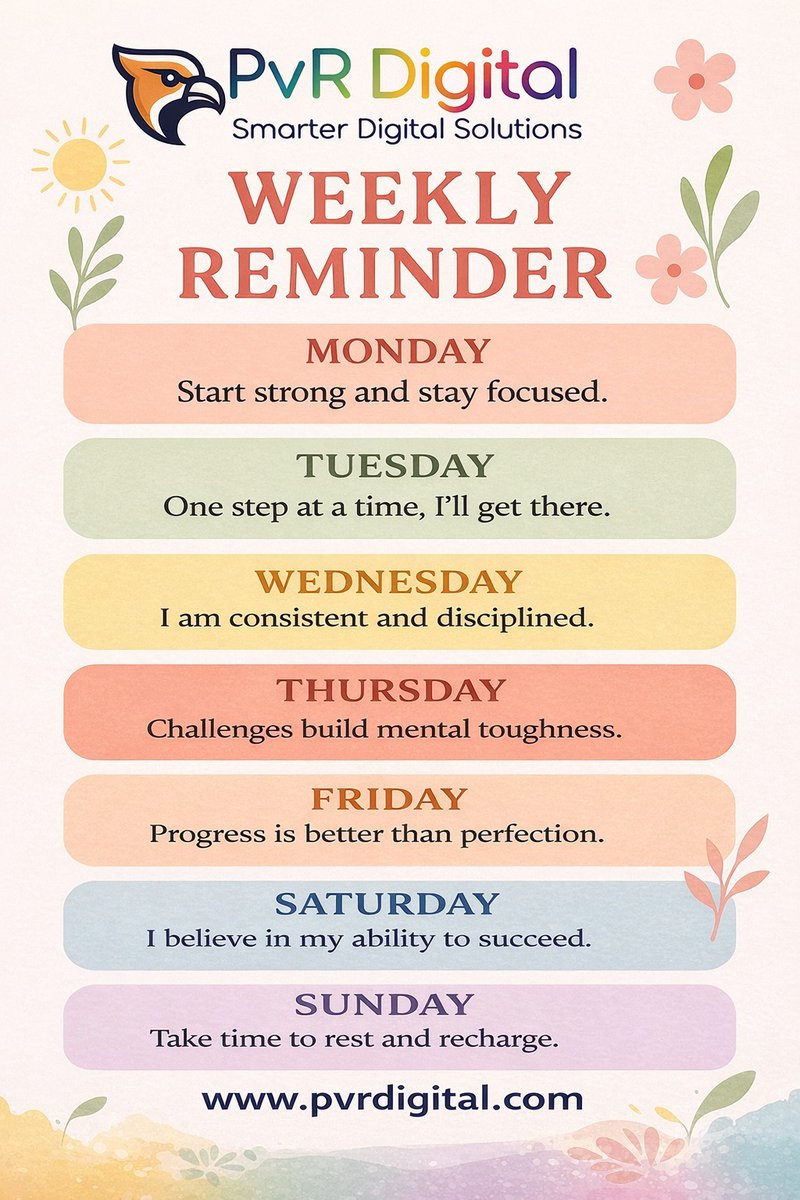 PvR Digital
Smarter Digital Solutions

WEEKLY REMINDER

MONDAY
Start strong and stay focused.

TUESDAY
One step at a time, I'll get there.

WEDNESDAY
I am consistent and disciplined.

THURSDAY
Challenges build mental toughness.

FRIDAY
Progress is better than perfection.

SATURDAY
I believe in my ability to succeed.

SUNDAY
Take time to rest and recharge.

www.pvrdigital.com